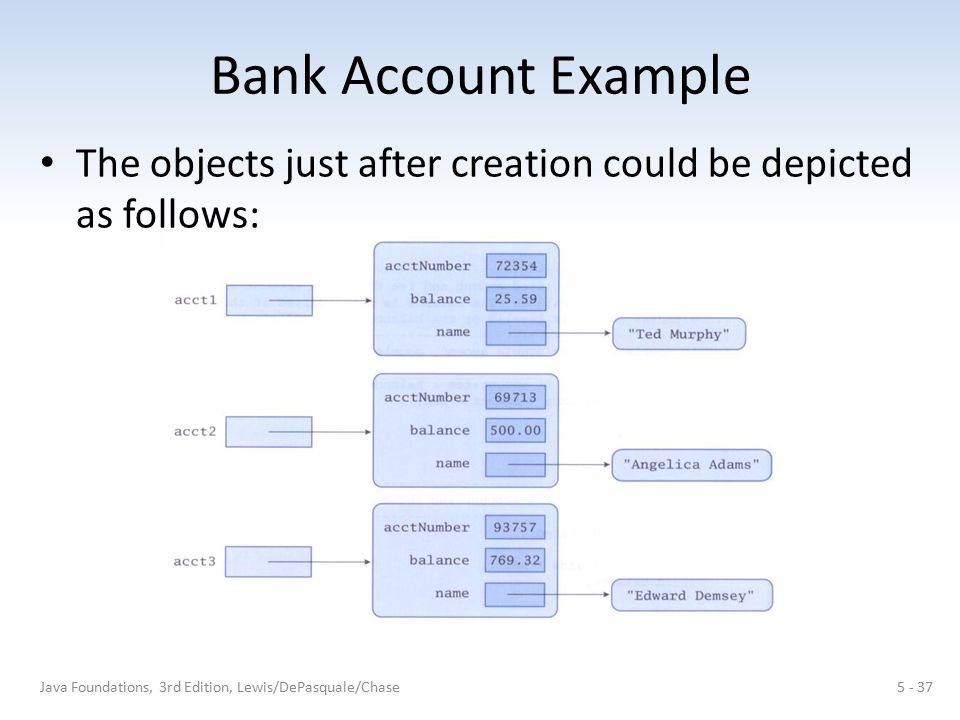 Bank Account Example

• The objects just after creation could be depicted as follows:

acct1
acctNumber 72354
balance 25.59
name
"Ted Murphy"

acct2
acctNumber 69713
balance 500.00
name
"Angelica Adams"

acct3
acctNumber 93757
balance 769.32
name
"Edward Demsey"

Java Foundations, 3rd Edition, Lewis/DePasquale/Chase

5 - 37